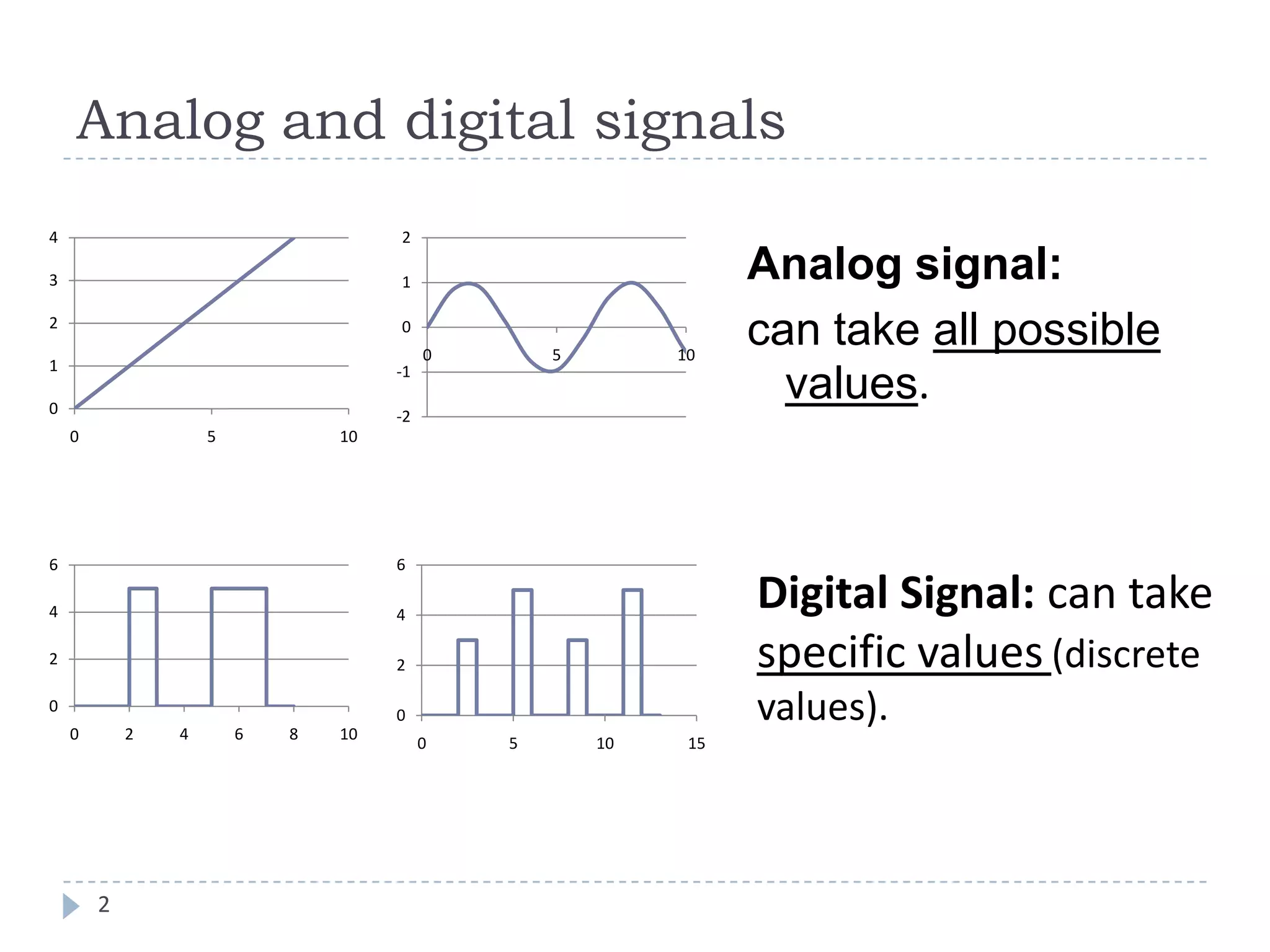 Analog and digital signals

4
3
2
1
0
0 5 10

2
1
0
-1
-2
0 5 10

Analog signal:
can take all possible values.

6
4
2
0
0 2 4 6 8 10

6
4
2
0
0 5 10 15

Digital Signal: can take specific values (discrete values).

2